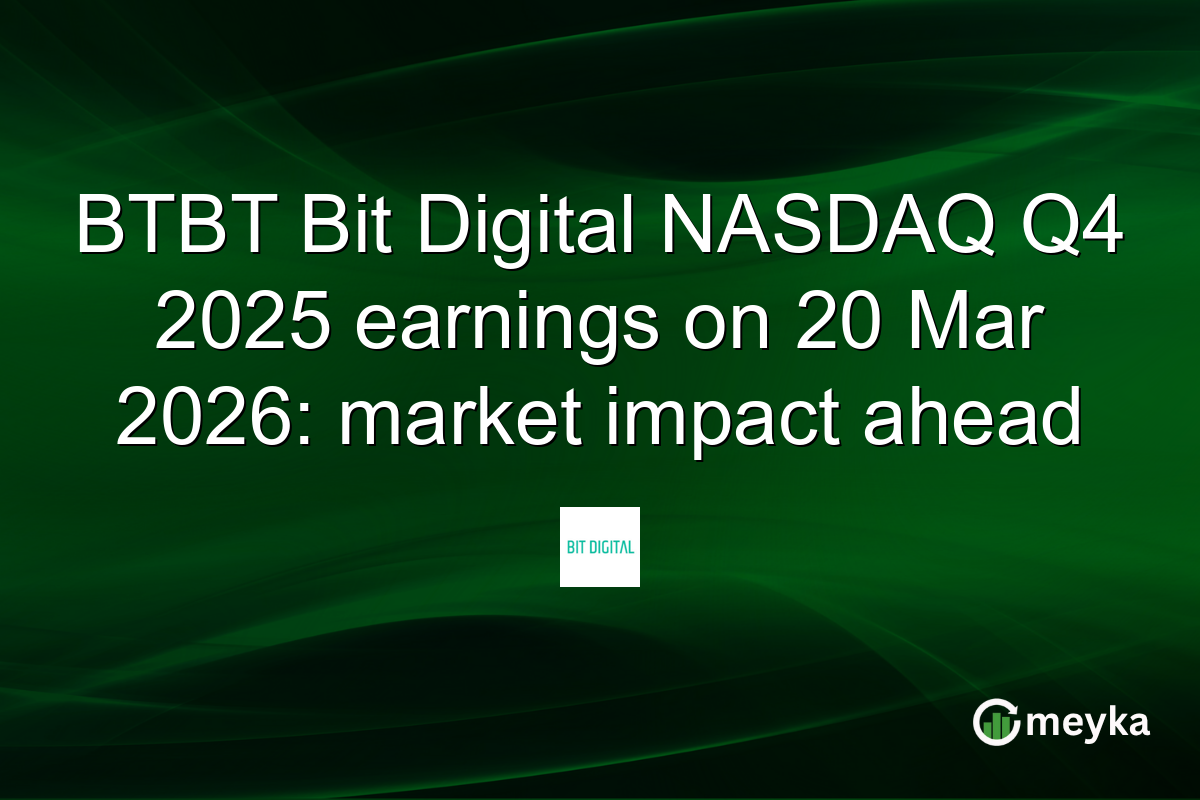 BTBT Bit Digital NASDAQ Q4 2025 earnings on 20 Mar 2026: market impact ahead

BIT DIGITAL

meyka